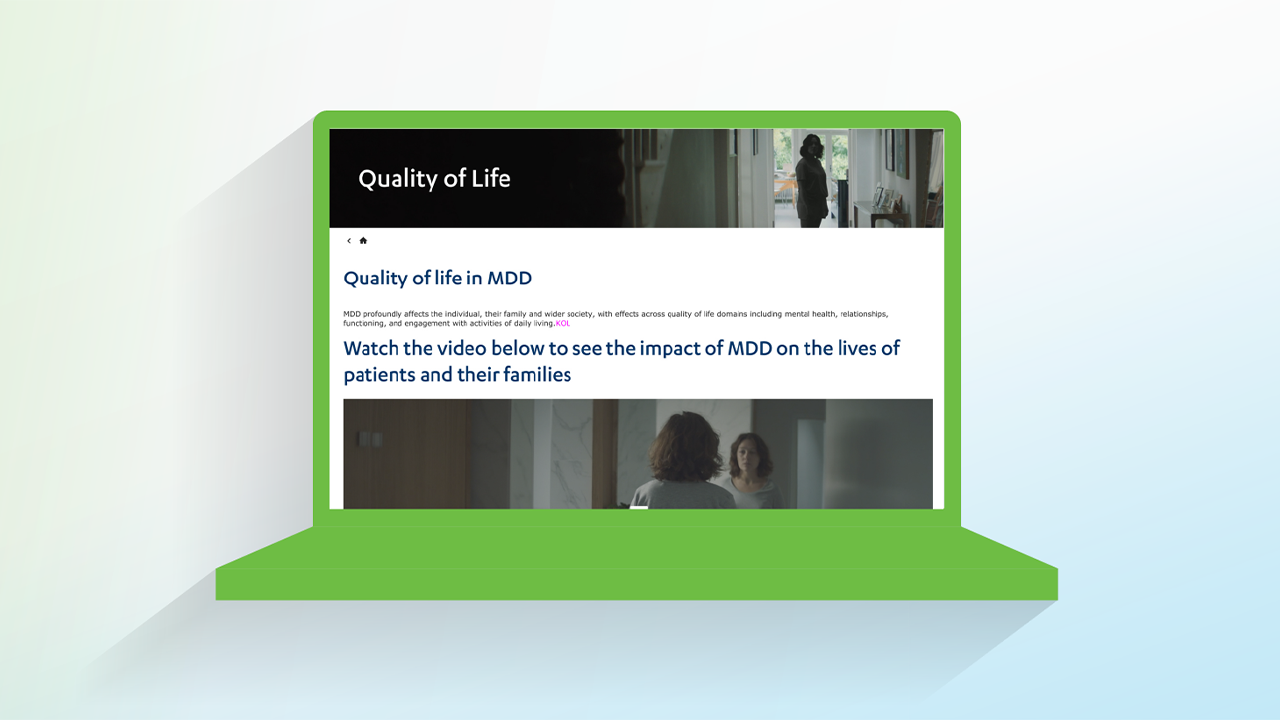 Quality of Life

Quality of life in MDD

MDD profoundly affects the individual, their family and wider society, with effects across quality of life domains including mental health, relationships, functioning, and engagement with activities of daily living.KOL

Watch the video below to see the impact of MDD on the lives of patients and their families